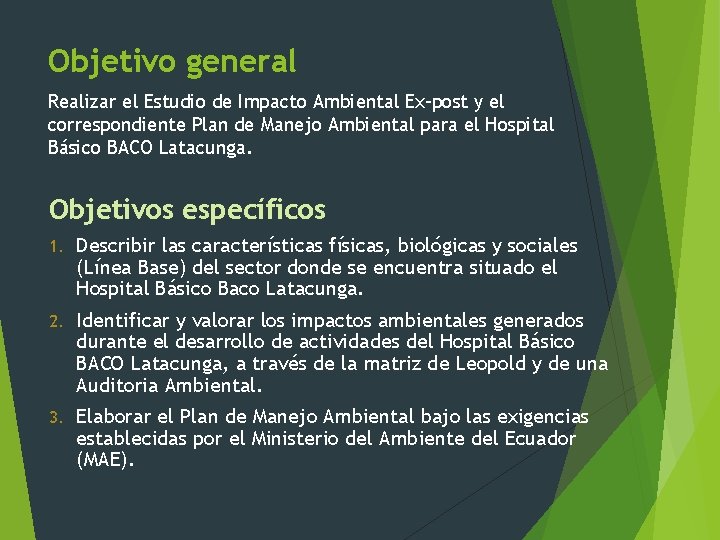 Objetivo general

Realizar el Estudio de Impacto Ambiental Ex-post y el correspondiente Plan de Manejo Ambiental para el Hospital Básico BACO Latacunga.

Objetivos específicos

1. Describir las características físicas, biológicas y sociales (Línea Base) del sector donde se encuentra situado el Hospital Básico Baco Latacunga.

2. Identificar y valorar los impactos ambientales generados durante el desarrollo de actividades del Hospital Básico BACO Latacunga, a través de la matriz de Leopold y de una Auditoria Ambiental.

3. Elaborar el Plan de Manejo Ambiental bajo las exigencias establecidas por el Ministerio del Ambiente del Ecuador (MAE).